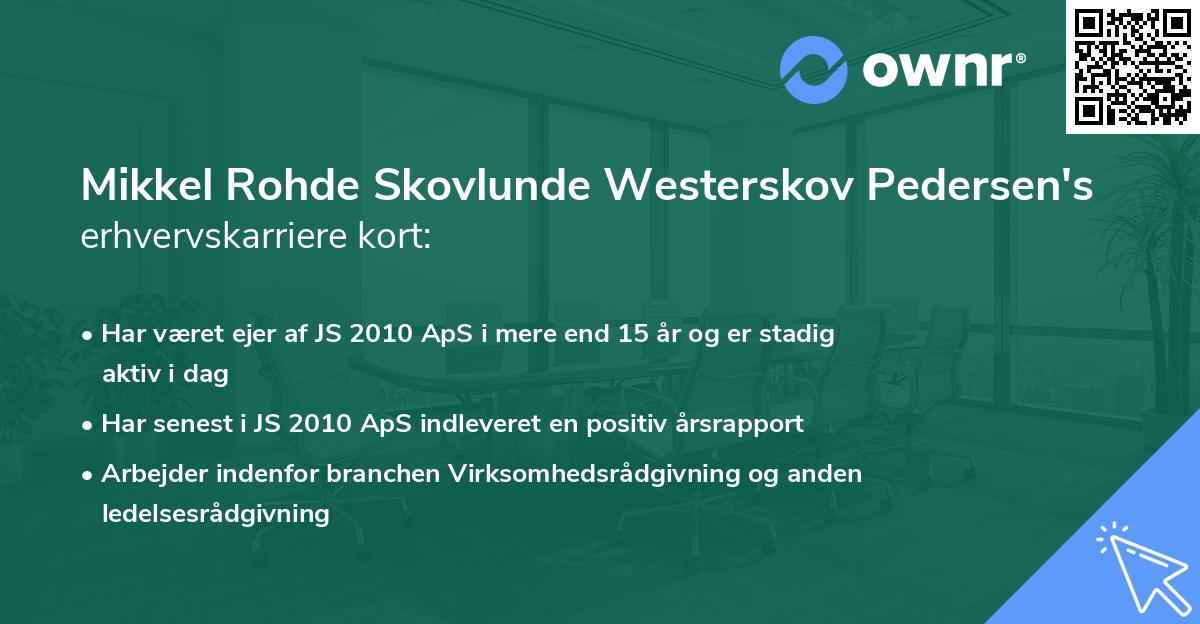 ownr®

Mikkel Rohde Skovlunde Westerskov Pedersen's erhvervskarriere kort:

• Har været ejer af JS 2010 ApS i mere end 15 år og er stadig aktiv i dag

• Har senest i JS 2010 ApS indleveret en positiv årsrapport

• Arbejder indenfor branchen Virksomhedsrådgivning og anden ledelsesrådgivning